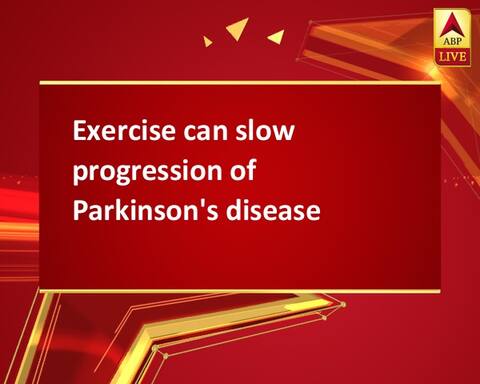 ABP
LIVE

Exercise can slow progression of Parkinson's disease